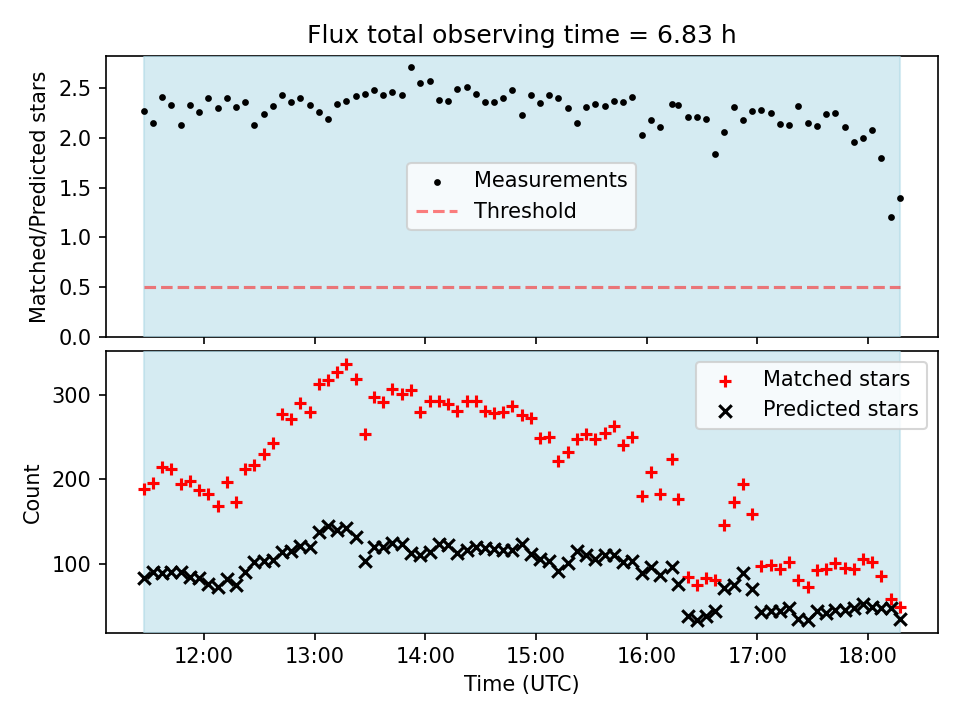 Flux total observing time = 6.83 h

Matched/Predicted stars

2.5
2.0
1.5
1.0
0.5
0.0

Measurements
Threshold

Count

300
200
100

Matched stars
Predicted stars

12:00
13:00
14:00
15:00
16:00
17:00
18:00

Time (UTC)